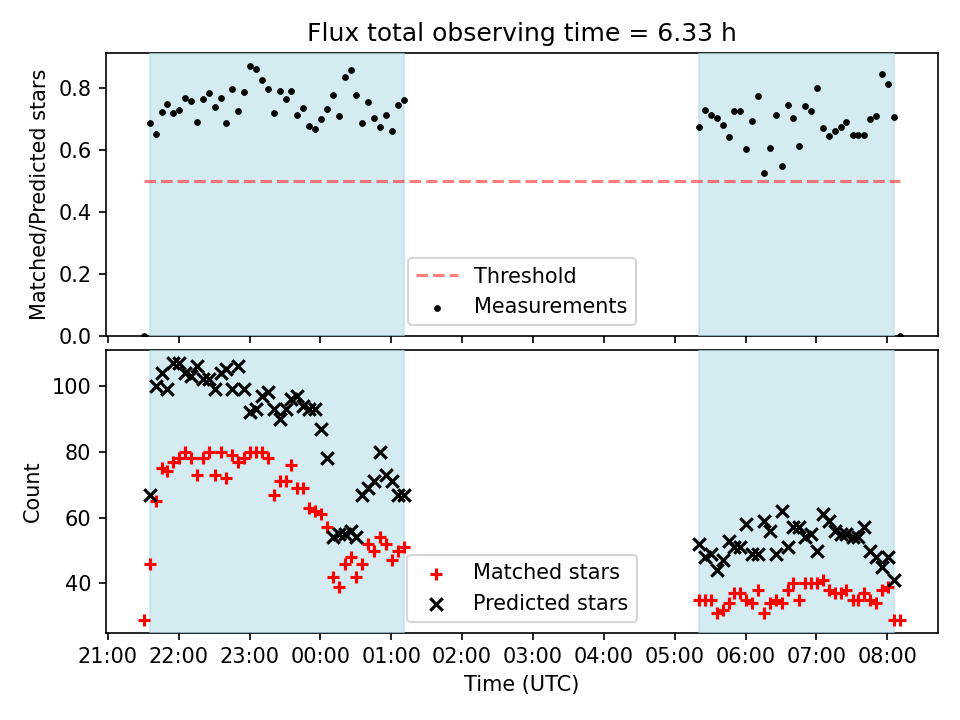 Flux total observing time = 6.33 h

Matched/Predicted stars

0.8
0.6
0.4
0.2
0.0

Threshold
Measurements

Count

100
80
60
40

Matched stars
Predicted stars

21:00 22:00 23:00 00:00 01:00 02:00 03:00 04:00 05:00 06:00 07:00 08:00

Time (UTC)